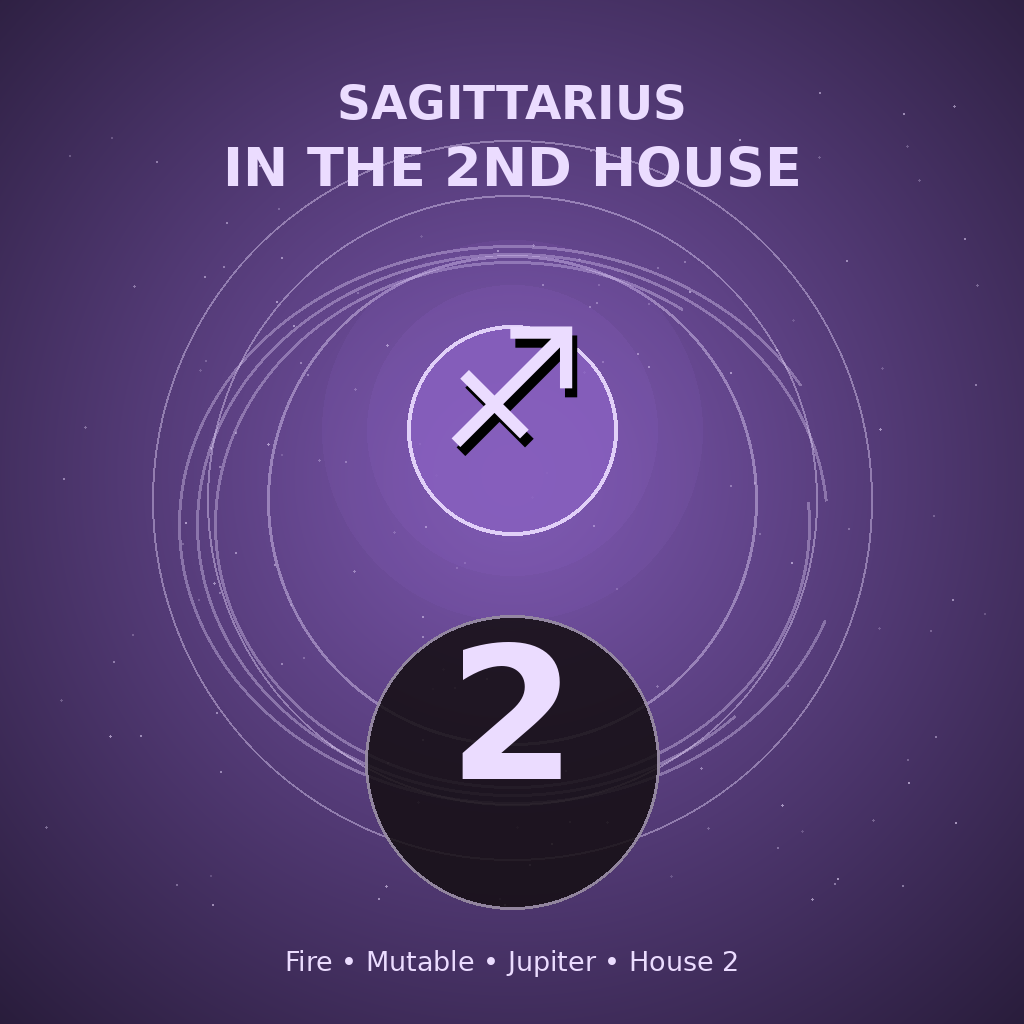 SAGITTARIUS
IN THE 2ND HOUSE

♐

2

Fire • Mutable • Jupiter • House 2